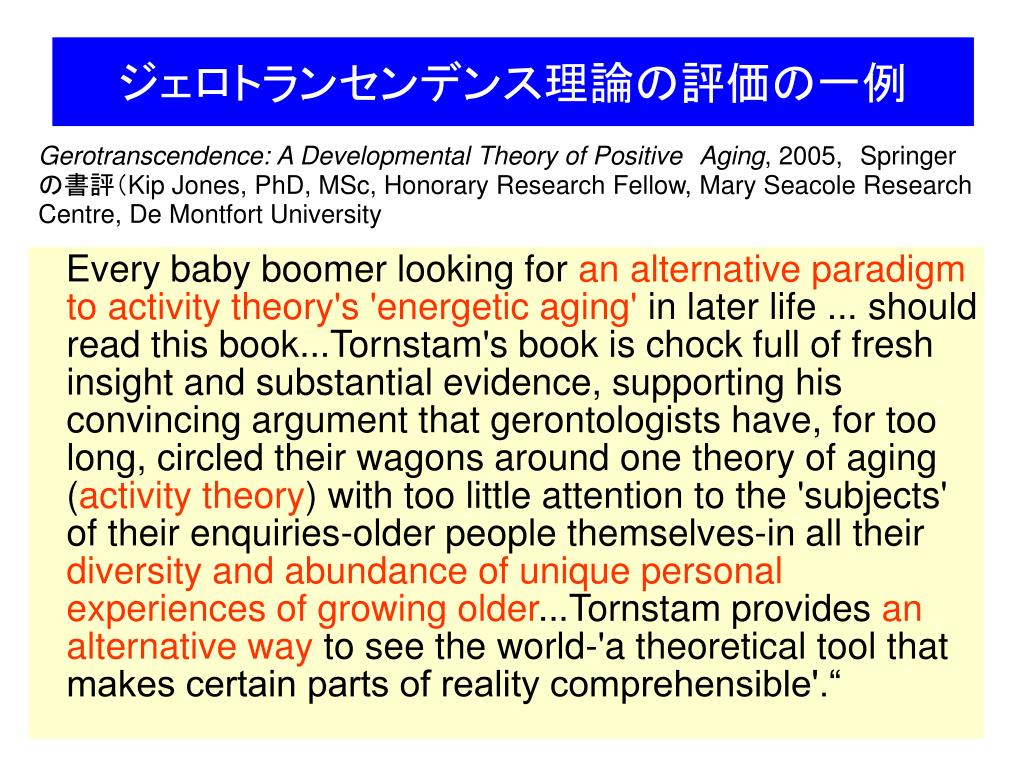 ジェロトランセンデンス理論の評価の一例

Gerotranscendence: A Developmental Theory of Positive Aging, 2005, Springer の書評（Kip Jones, PhD, MSc, Honorary Research Fellow, Mary Seacole Research Centre, De Montfort University

Every baby boomer looking for an alternative paradigm to activity theory's 'energetic aging' in later life ... should read this book...Tornstam's book is chock full of fresh insight and substantial evidence, supporting his convincing argument that gerontologists have, for too long, circled their wagons around one theory of aging (activity theory) with too little attention to the 'subjects' of their enquiries-older people themselves-in all their diversity and abundance of unique personal experiences of growing older...Tornstam provides an alternative way to see the world-'a theoretical tool that makes certain parts of reality comprehensible'.“